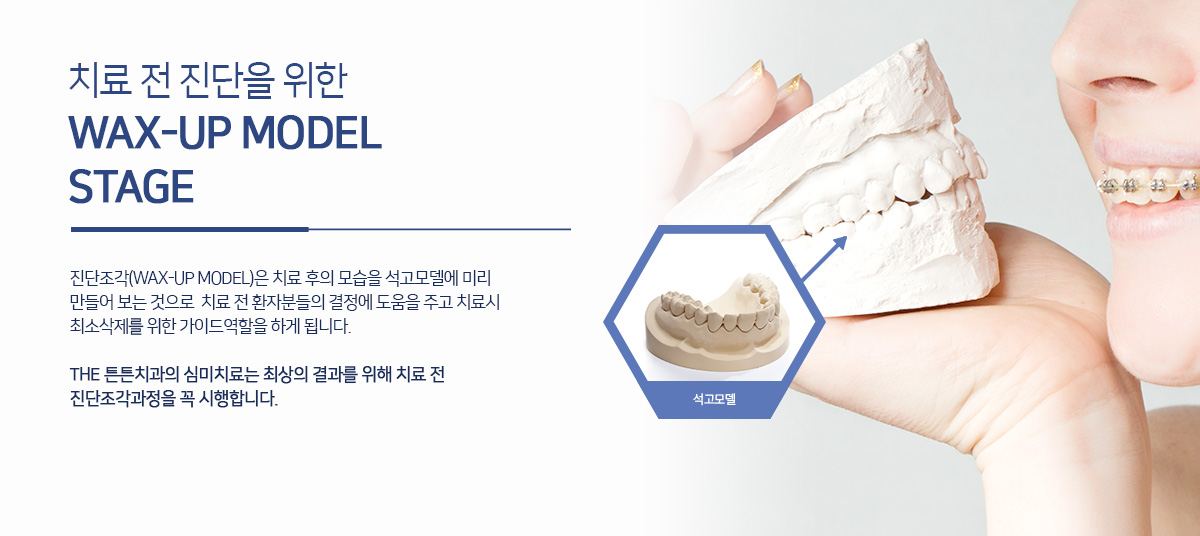 치료 전 진단을 위한
WAX-UP MODEL
STAGE

진단조각(WAX-UP MODEL)은 치료 후의 모습을 석고모델에 미리 만들어 보는 것으로 치료 전 환자분들의 결정에 도움을 주고 치료시 최소삭제를 위한 가이드역할을 하게 됩니다.

THE 튼튼치과의 심미치료는 최상의 결과를 위해 치료 전 진단조각과정을 꼭 시행합니다.

석고모델